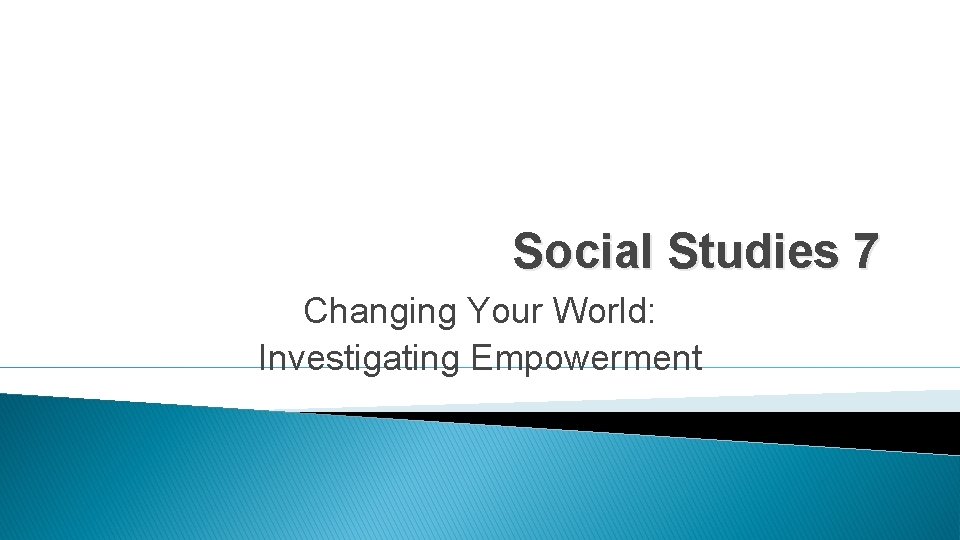 Social Studies 7

Changing Your World: Investigating Empowerment